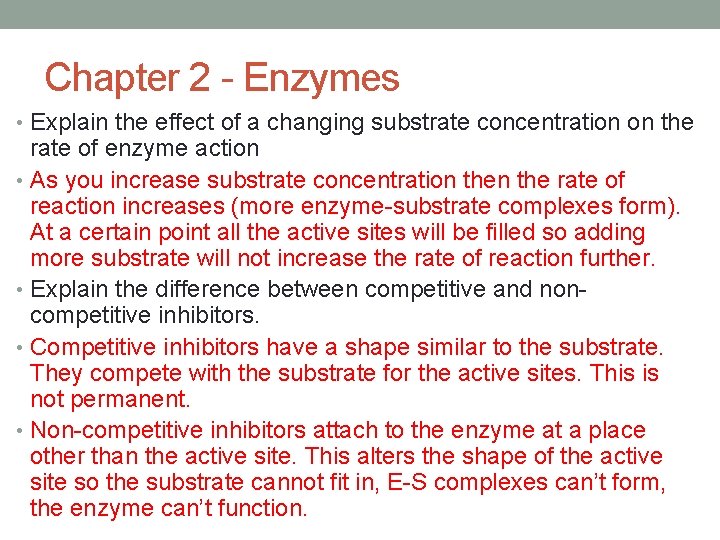 Chapter 2 - Enzymes

• Explain the effect of a changing substrate concentration on the rate of enzyme action

• As you increase substrate concentration then the rate of reaction increases (more enzyme-substrate complexes form). At a certain point all the active sites will be filled so adding more substrate will not increase the rate of reaction further.

• Explain the difference between competitive and non-competitive inhibitors.

• Competitive inhibitors have a shape similar to the substrate. They compete with the substrate for the active sites. This is not permanent.

• Non-competitive inhibitors attach to the enzyme at a place other than the active site. This alters the shape of the active site so the substrate cannot fit in, E-S complexes can't form, the enzyme can't function.